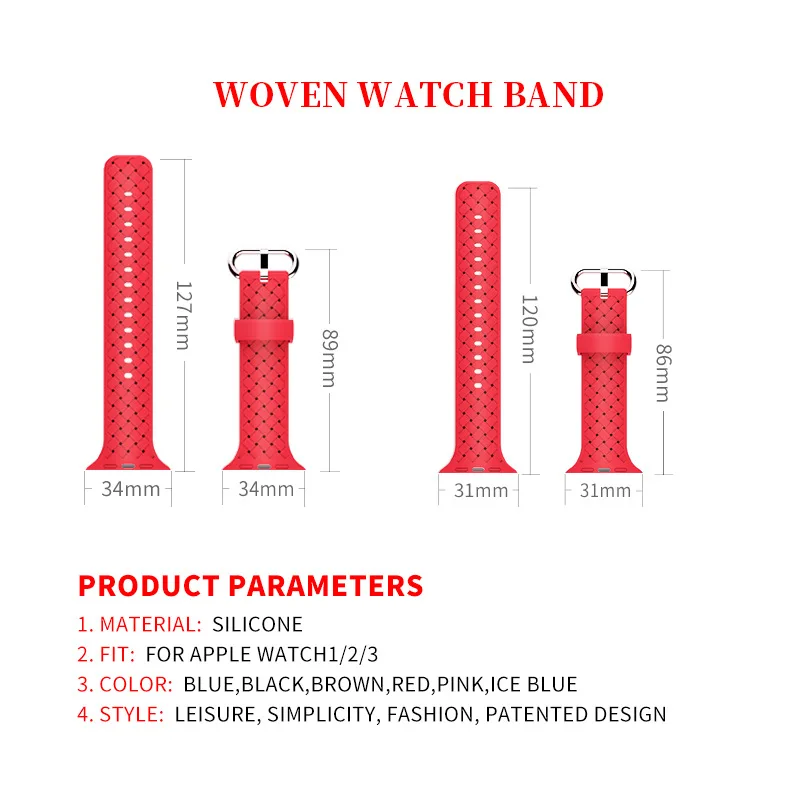 WOVEN WATCH BAND

127mm

89mm

34mm

34mm

120mm

86mm

31mm

31mm

PRODUCT PARAMETERS

1. MATERIAL: SILICONE

2. FIT: FOR APPLE WATCH1/2/3

3. COLOR: BLUE,BLACK,BROWN,RED,PINK,ICE BLUE

4. STYLE: LEISURE, SIMPLICITY, FASHION, PATENTED DESIGN